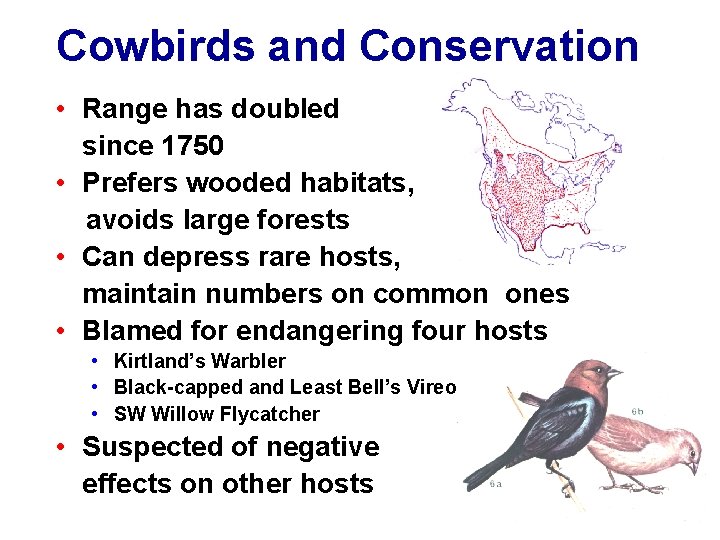 Cowbirds and Conservation

• Range has doubled since 1750
• Prefers wooded habitats, avoids large forests
• Can depress rare hosts, maintain numbers on common ones
• Blamed for endangering four hosts
  • Kirtland's Warbler
  • Black-capped and Least Bell's Vireo
  • SW Willow Flycatcher
• Suspected of negative effects on other hosts

6b

6a